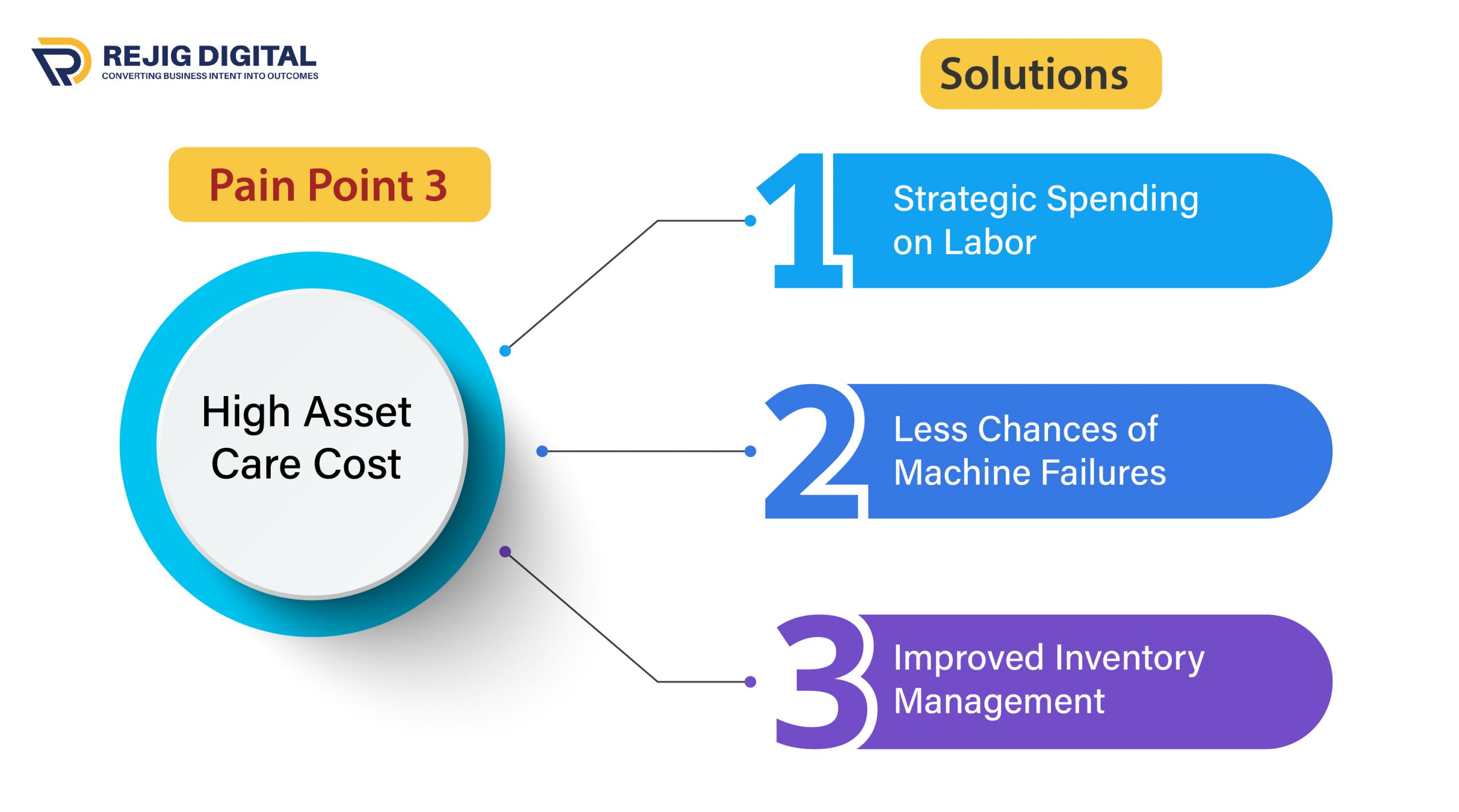 REJIG DIGITAL
CONVERTING BUSINESS INTENT INTO OUTCOMES

Solutions

Pain Point 3

High Asset Care Cost

1 Strategic Spending on Labor

2 Less Chances of Machine Failures

3 Improved Inventory Management